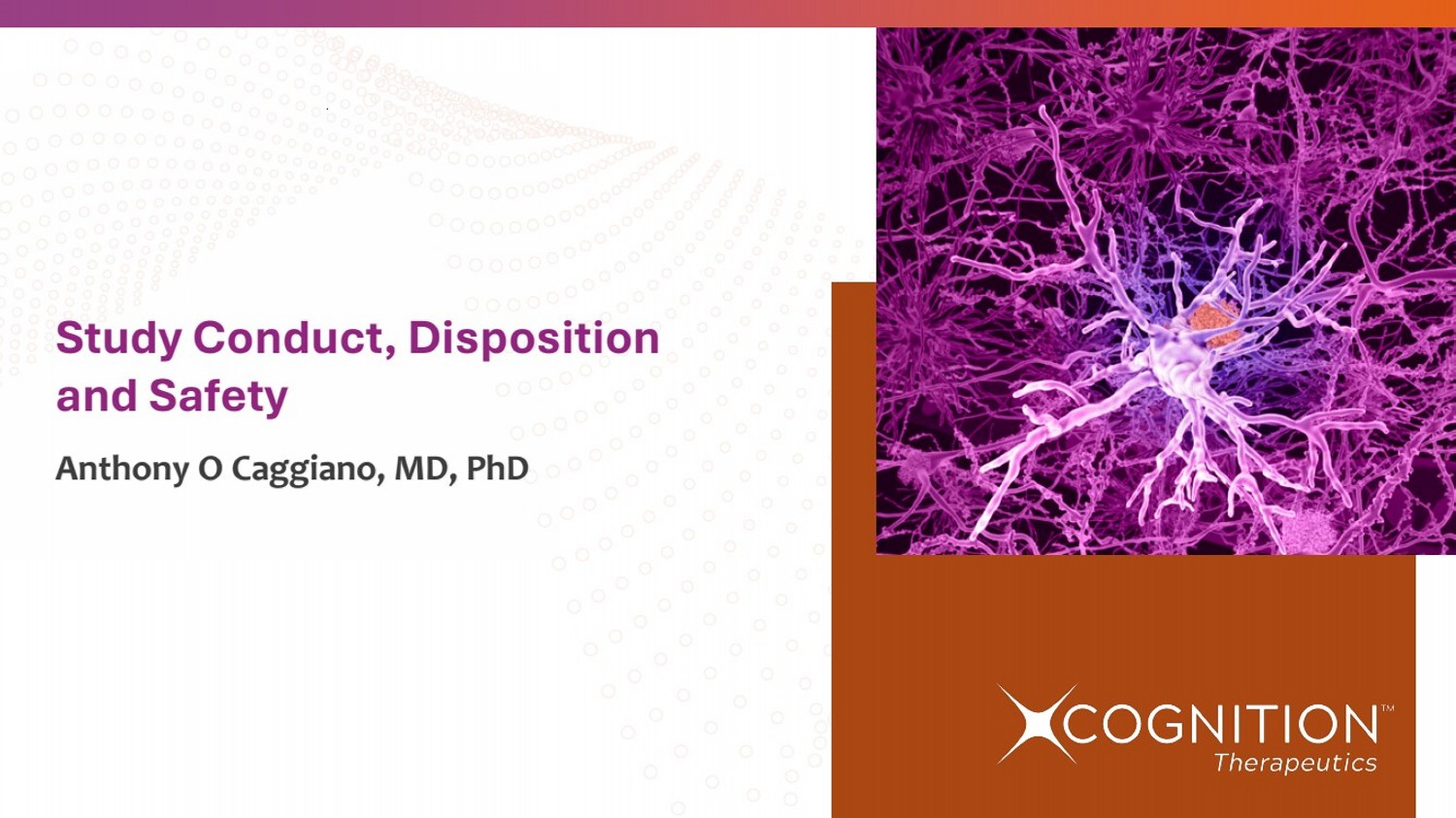 Study Conduct, Disposition and Safety

Anthony O Caggiano, MD, PhD

COGNITION™
Therapeutics